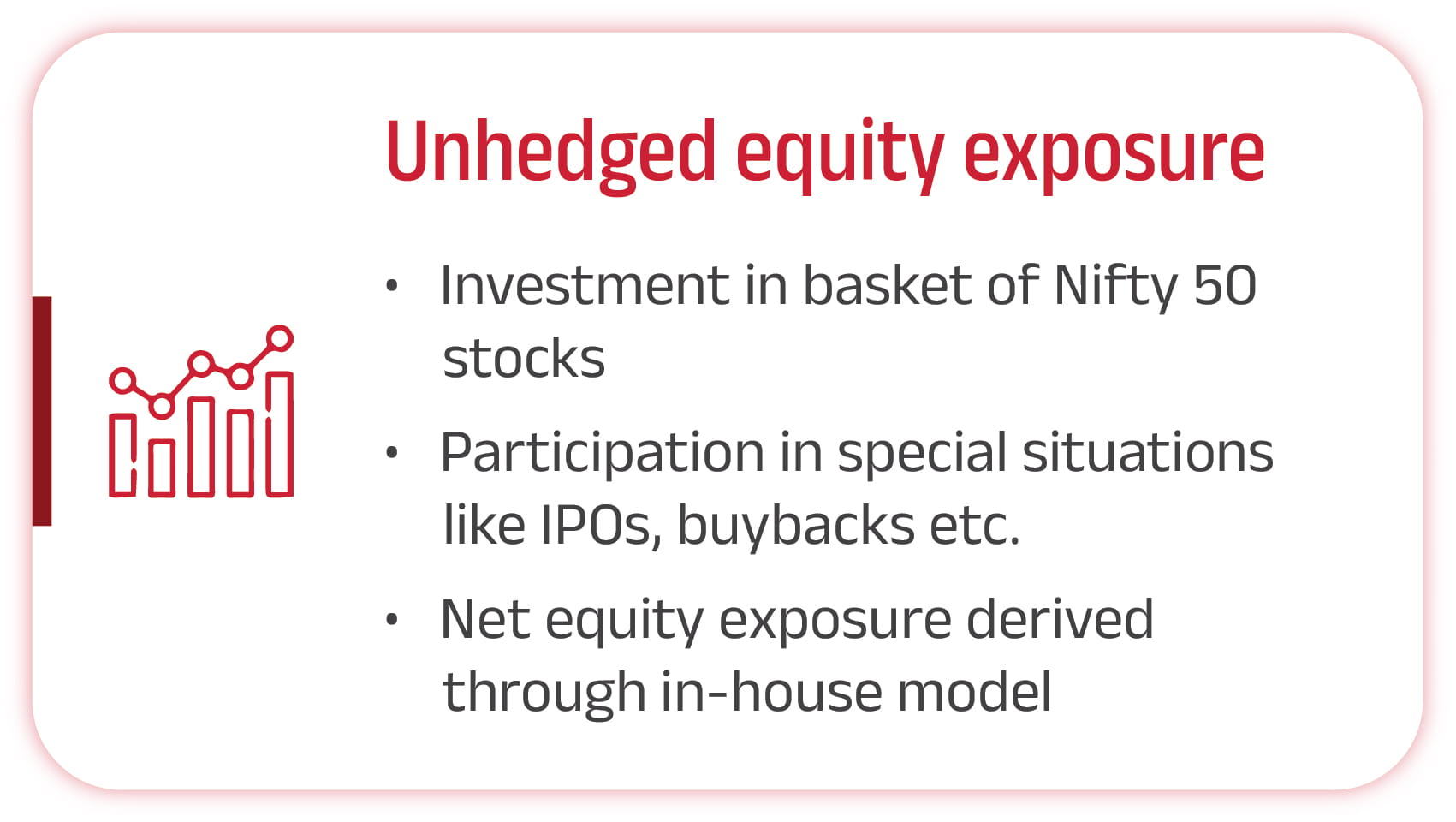 Unhedged equity exposure

• Investment in basket of Nifty 50 stocks

• Participation in special situations like IPOs, buybacks etc.

• Net equity exposure derived through in-house model